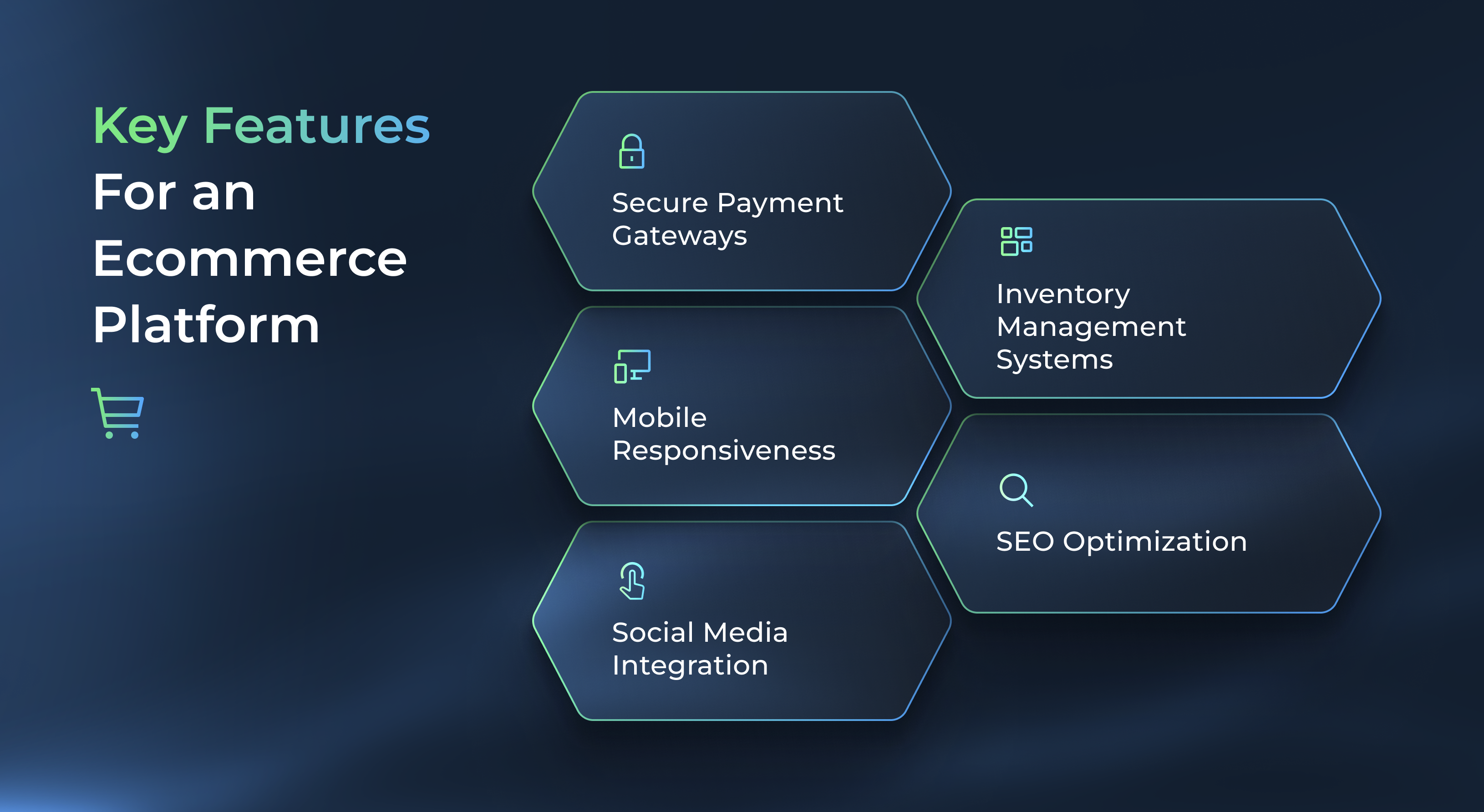 Key Features
For an Ecommerce Platform

Secure Payment Gateways

Inventory Management Systems

Mobile Responsiveness

SEO Optimization

Social Media Integration